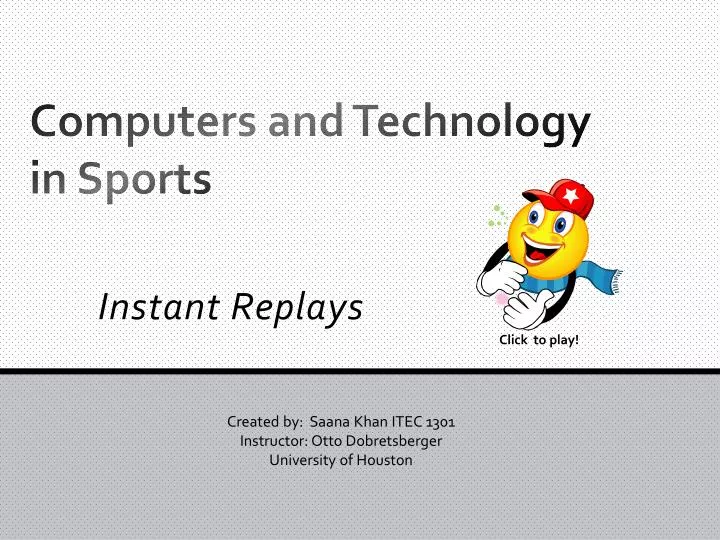 Computers and Technology in Sports

Instant Replays

Click to play!

Created by: Saana Khan ITEC 1301
Instructor: Otto Dobretsberger
University of Houston